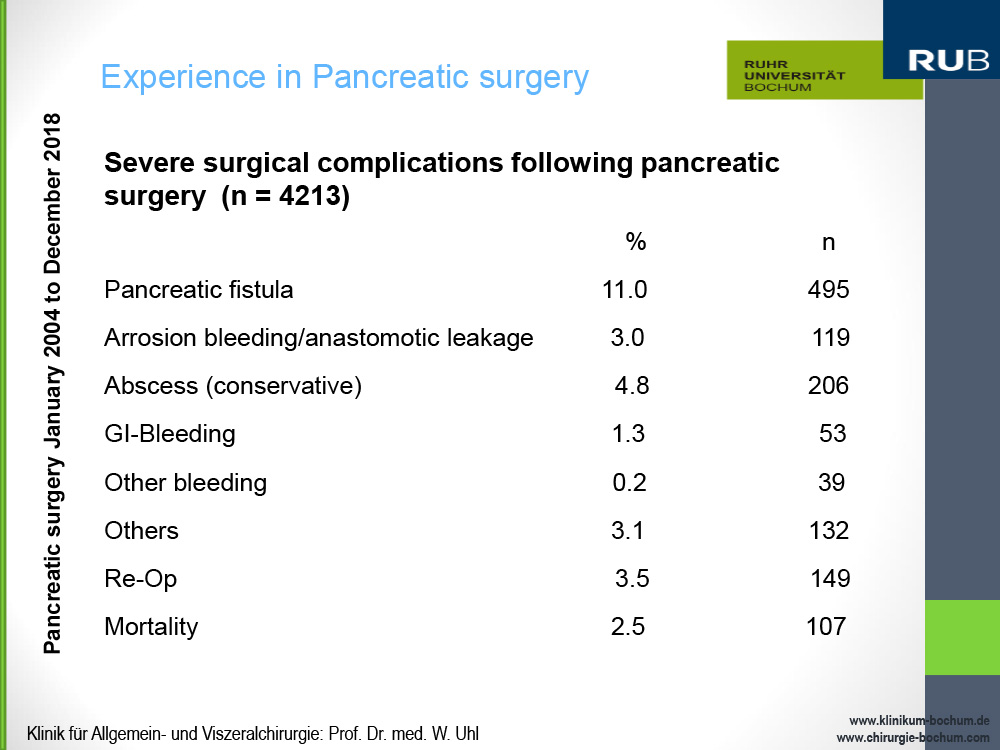 Experience in Pancreatic surgery

RUHR UNIVERSITÄT BOCHUM

RUB

Pancreatic surgery January 2004 to December 2018

Severe surgical complications following pancreatic surgery (n = 4213)

| | % | n |
|---|---|---|
| Pancreatic fistula | 11.0 | 495 |
| Arrosion bleeding/anastomotic leakage | 3.0 | 119 |
| Abscess (conservative) | 4.8 | 206 |
| GI-Bleeding | 1.3 | 53 |
| Other bleeding | 0.2 | 39 |
| Others | 3.1 | 132 |
| Re-Op | 3.5 | 149 |
| Mortality | 2.5 | 107 |

Klinik für Allgemein- und Viszeralchirurgie: Prof. Dr. med. W. Uhl

www.klinikum-bochum.de
www.chirurgie-bochum.com